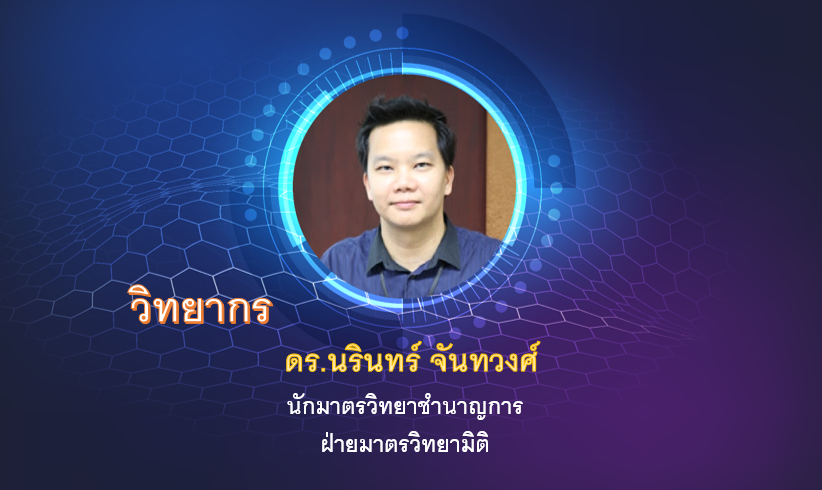 วิทยากร

ดร.นรินทร์ จันทวงศ์

นักมาตรวิทยาชำนาญการ
ฝ่ายมาตรวิทยามิติ